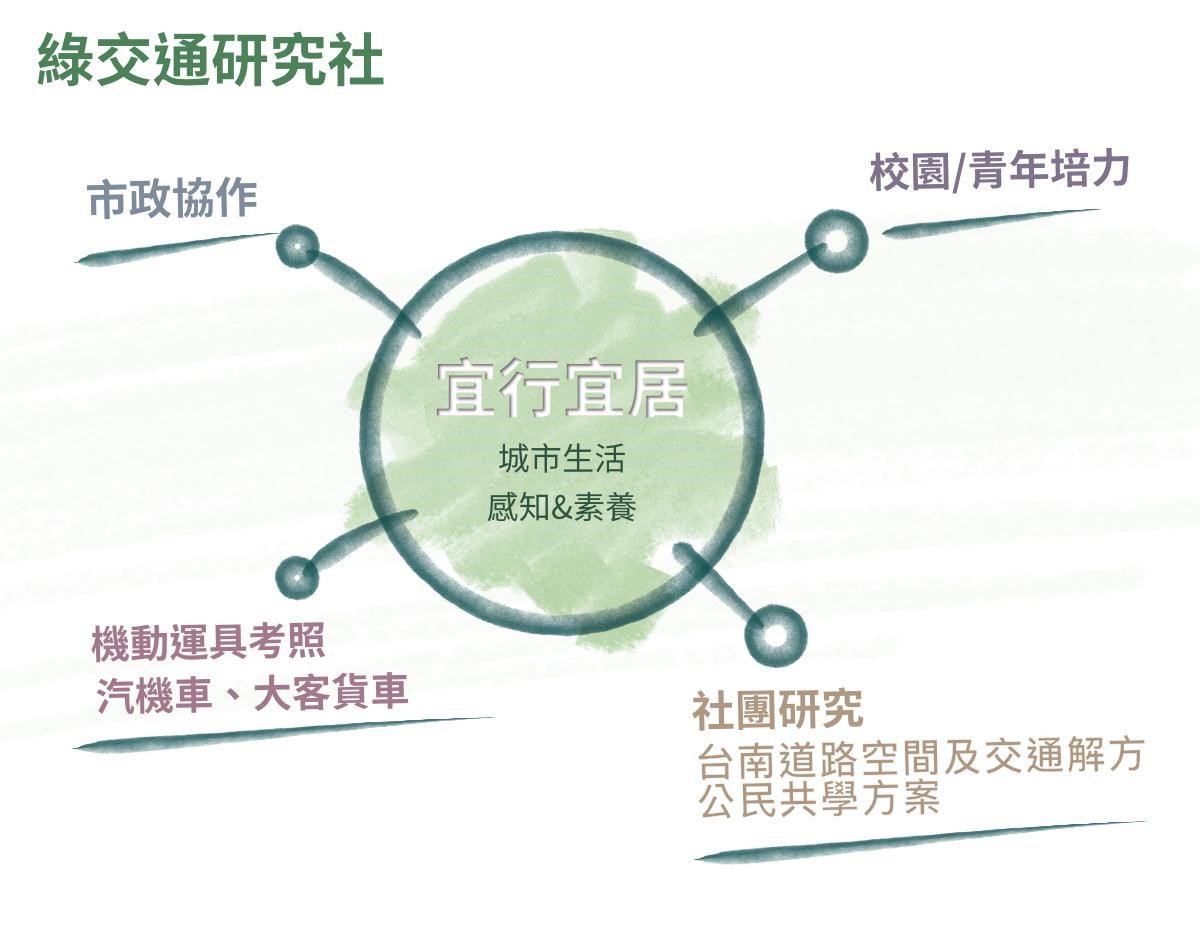 綠交通研究社

市政協作

校園/青年培力

宜行宜居

城市生活
感知&素養

機動運具考照
汽機車、大客貨車

社團研究
台南道路空間及交通解方
公民共學方案